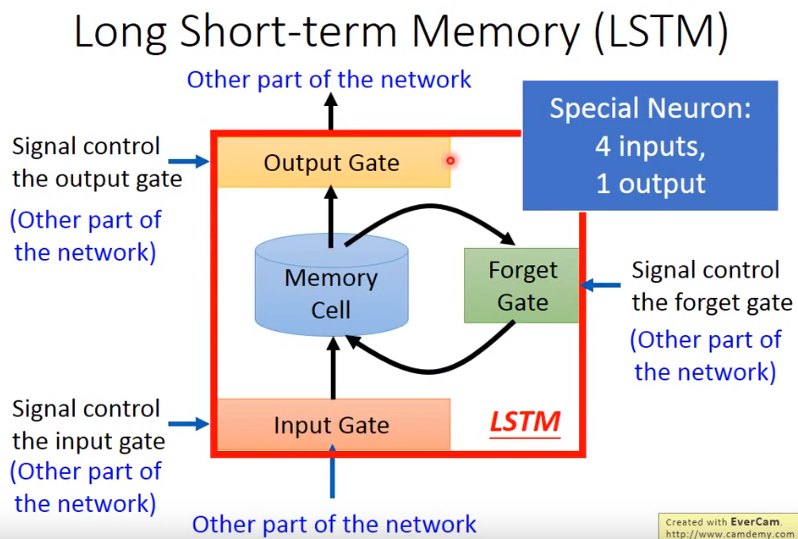 Long Short-term Memory (LSTM)

Other part of the network

Special Neuron:
4 inputs,
1 output

Signal control the output gate
(Other part of the network)

Output Gate

Memory Cell

Forget Gate

Signal control the forget gate
(Other part of the network)

Signal control the input gate
(Other part of the network)

Input Gate

LSTM

Other part of the network

Created with EverCam.
http://www.camdemy.com